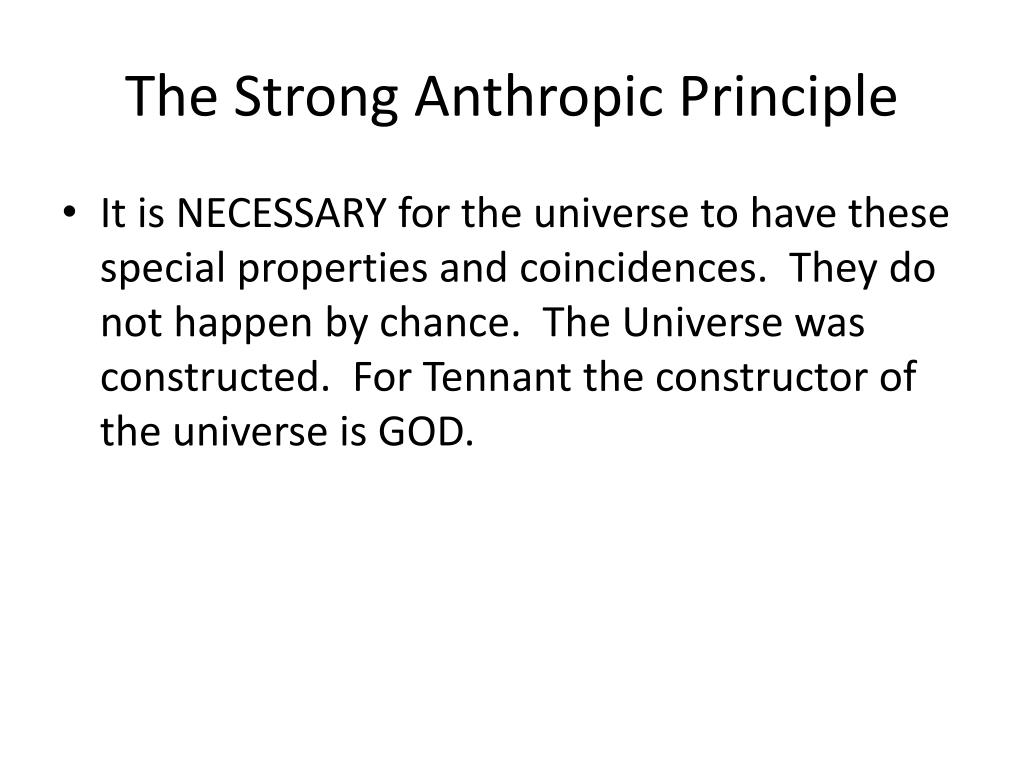 The Strong Anthropic Principle

• It is NECESSARY for the universe to have these special properties and coincidences. They do not happen by chance. The Universe was constructed. For Tennant the constructor of the universe is GOD.